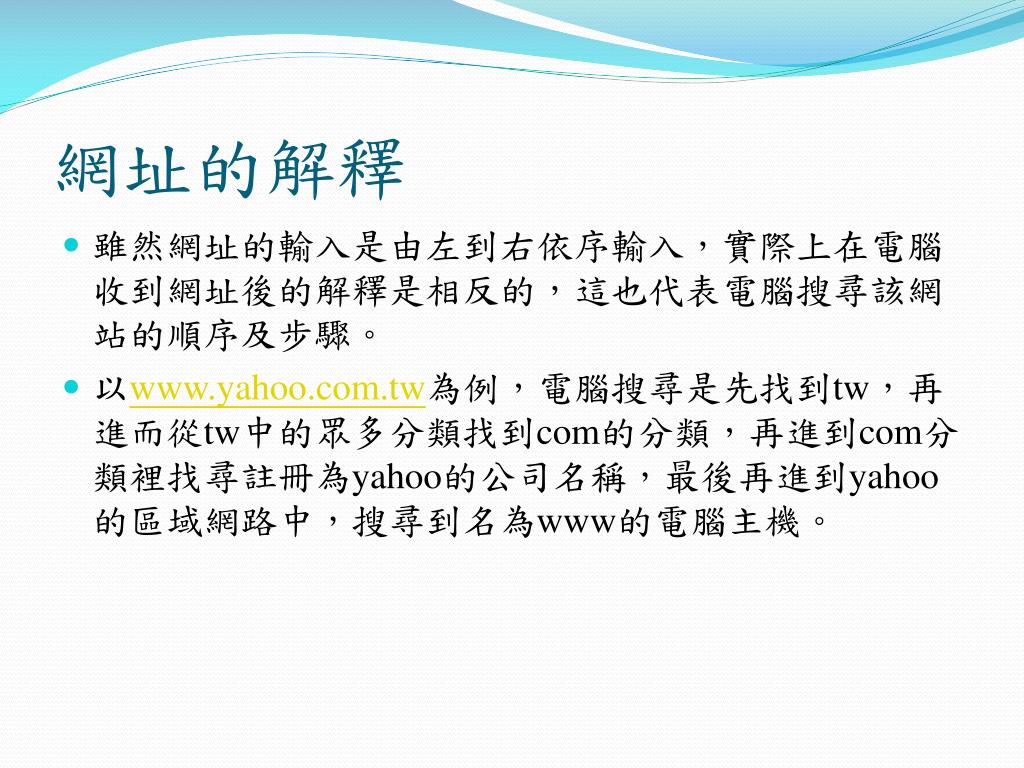 網址的解釋

雖然網址的輸入是由左到右依序輸入，實際上在電腦收到網址後的解釋是相反的，這也代表電腦搜尋該網站的順序及步驟。

以www.yahoo.com.tw為例，電腦搜尋是先找到tw，再進而從tw中的眾多分類找到com的分類，再進到com分類裡找尋註冊為yahoo的公司名稱，最後再進到yahoo的區域網路中，搜尋到名為www的電腦主機。